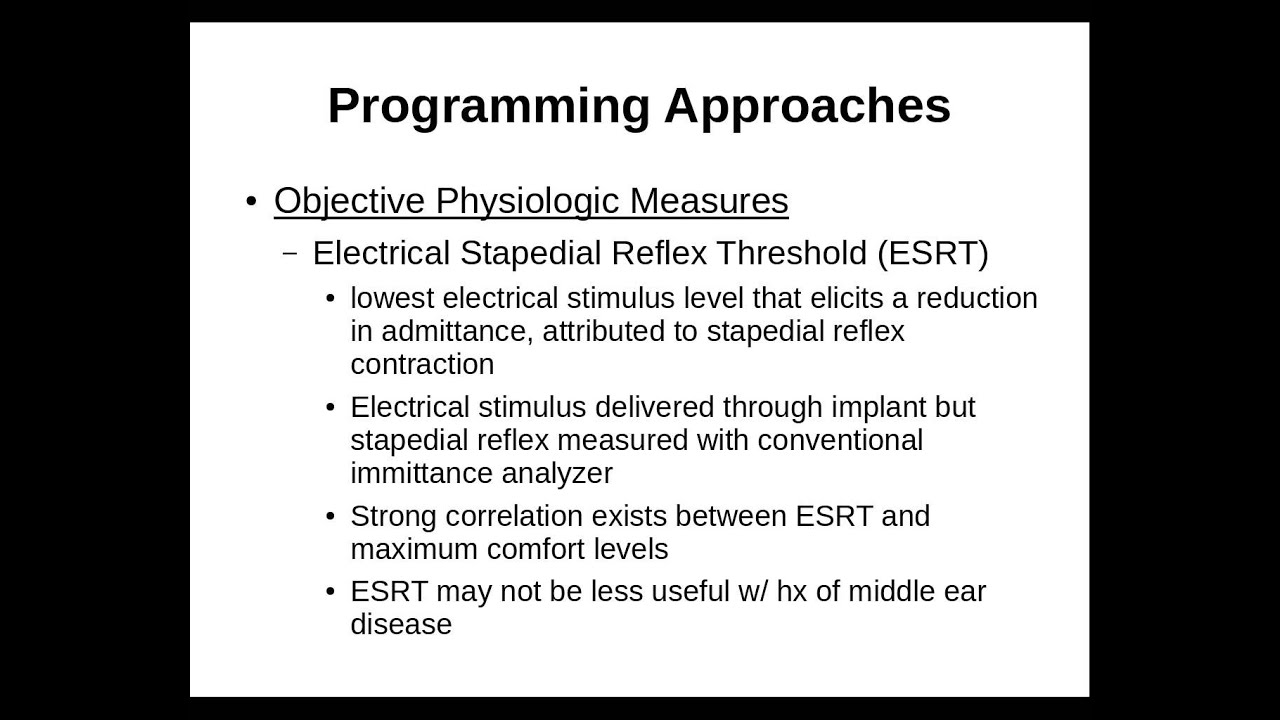 Programming Approaches

• Objective Physiologic Measures

– Electrical Stapedial Reflex Threshold (ESRT)

• lowest electrical stimulus level that elicits a reduction in admittance, attributed to stapedial reflex contraction

• Electrical stimulus delivered through implant but stapedial reflex measured with conventional immittance analyzer

• Strong correlation exists between ESRT and maximum comfort levels

• ESRT may not be less useful w/ hx of middle ear disease